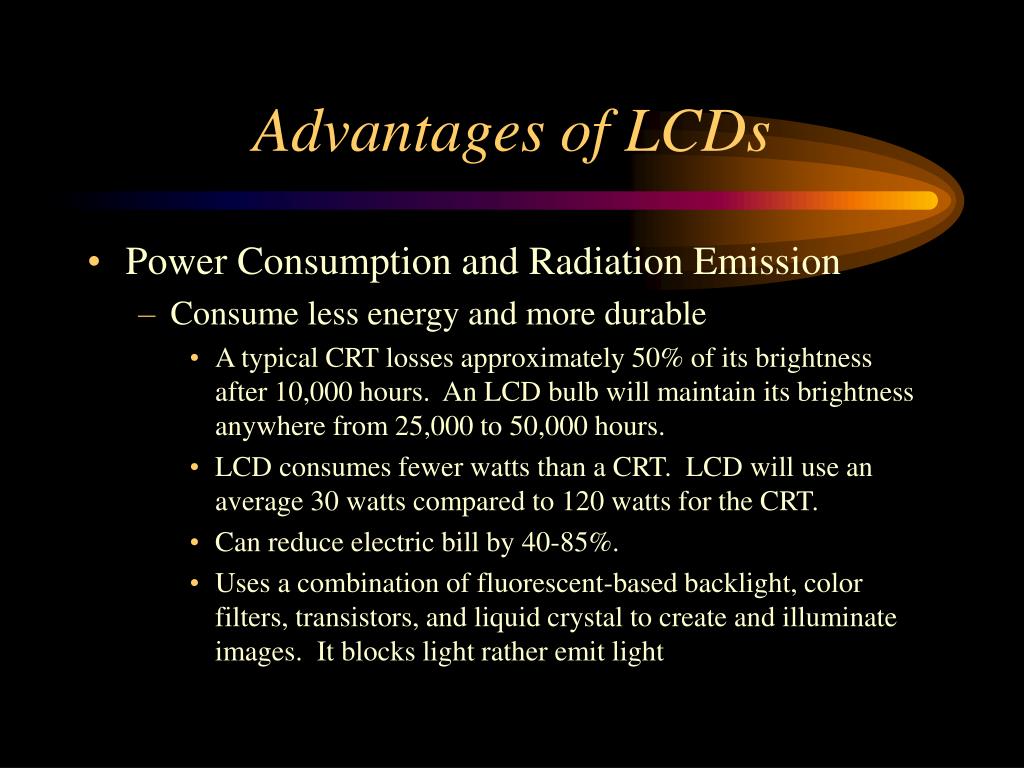 Advantages of LCDs

• Power Consumption and Radiation Emission
– Consume less energy and more durable
• A typical CRT losses approximately 50% of its brightness after 10,000 hours. An LCD bulb will maintain its brightness anywhere from 25,000 to 50,000 hours.
• LCD consumes fewer watts than a CRT. LCD will use an average 30 watts compared to 120 watts for the CRT.
• Can reduce electric bill by 40-85%.
• Uses a combination of fluorescent-based backlight, color filters, transistors, and liquid crystal to create and illuminate images. It blocks light rather emit light